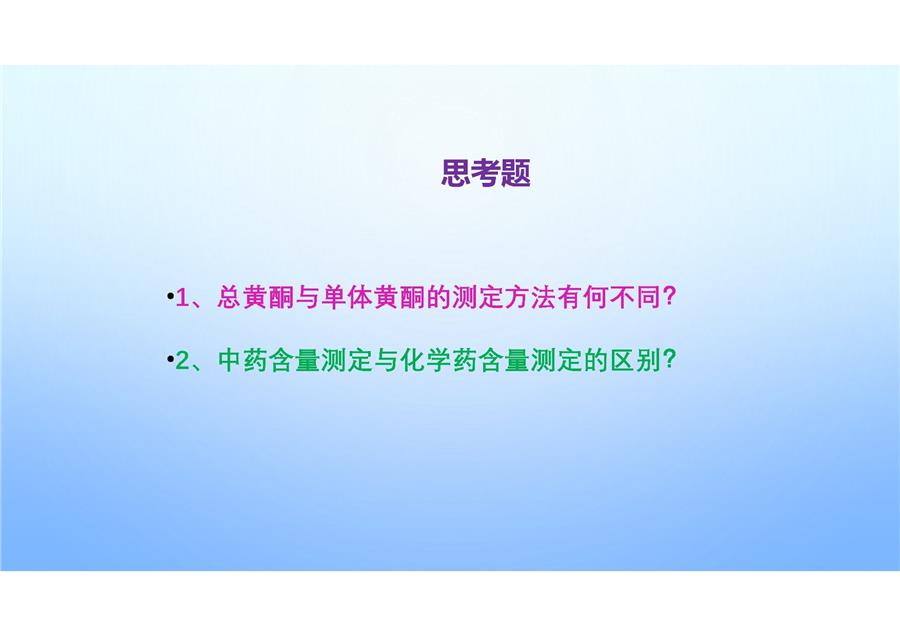 思考题

•1、总黄酮与单体黄酮的测定方法有何不同?

•2、中药含量测定与化学药含量测定的区别?